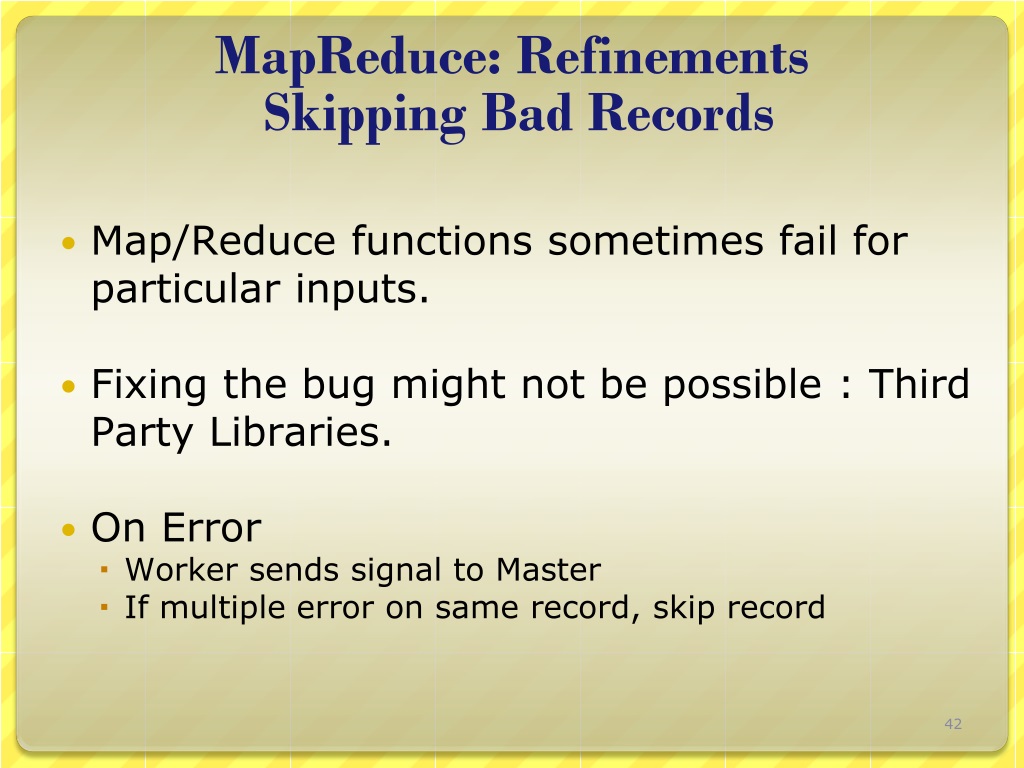 MapReduce: Refinements
Skipping Bad Records

• Map/Reduce functions sometimes fail for particular inputs.

• Fixing the bug might not be possible : Third Party Libraries.

• On Error
  ▪ Worker sends signal to Master
  ▪ If multiple error on same record, skip record

42